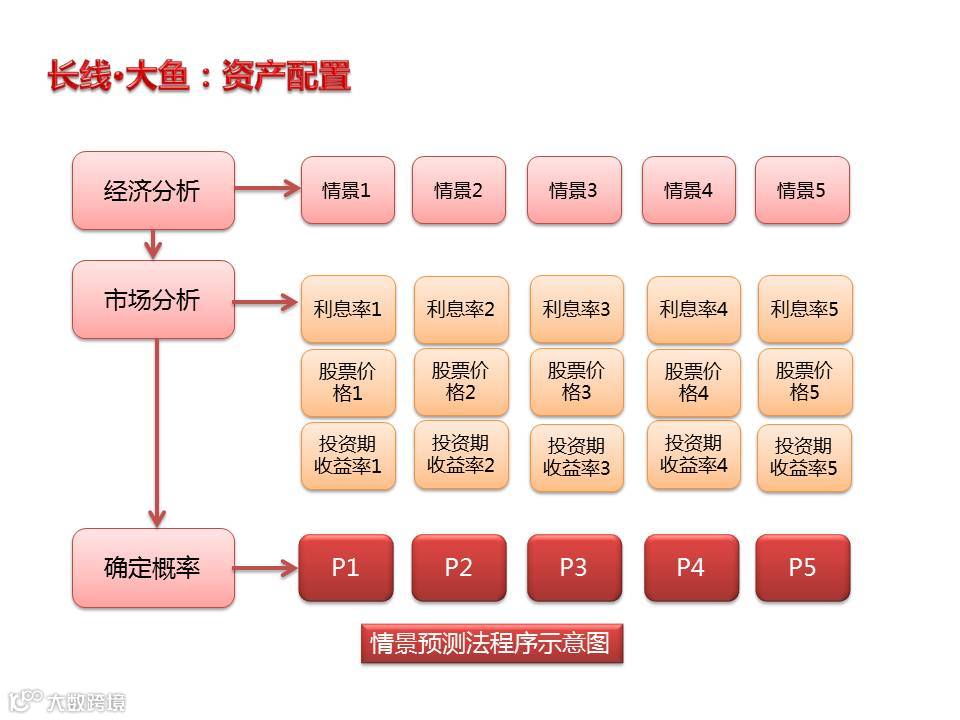 长线·大鱼：资产配置

经济分析

情景1 情景2 情景3 情景4 情景5

市场分析

利息率1 利息率2 利息率3 利息率4 利息率5

股票价格1 股票价格2 股票价格3 股票价格4 股票价格5

投资期收益率1 投资期收益率2 投资期收益率3 投资期收益率4 投资期收益率5

确定概率

P1 P2 P3 P4 P5

情景预测法程序示意图

大数跨境